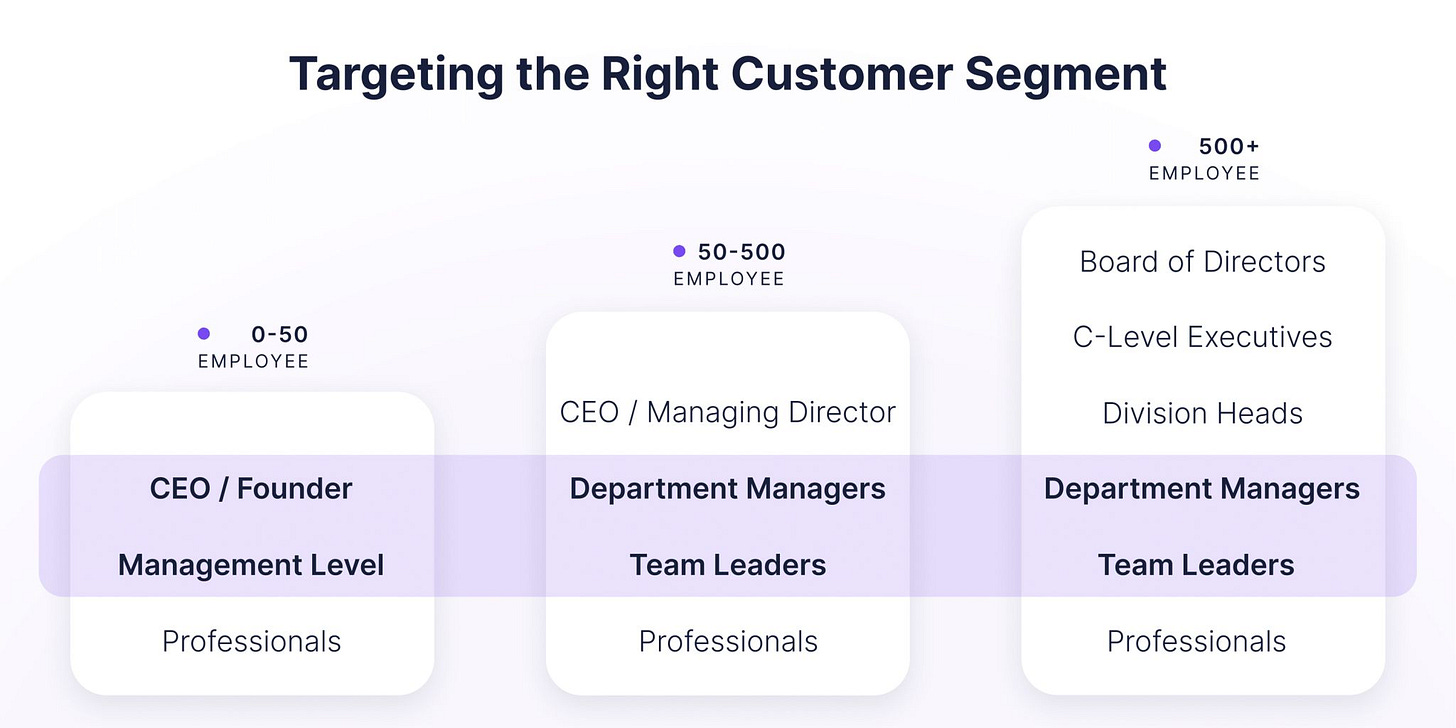 Targeting the Right Customer Segment

0-50
EMPLOYEE

CEO / Founder

Management Level

Professionals

50-500
EMPLOYEE

CEO / Managing Director

Department Managers

Team Leaders

Professionals

500+
EMPLOYEE

Board of Directors

C-Level Executives

Division Heads

Department Managers

Team Leaders

Professionals